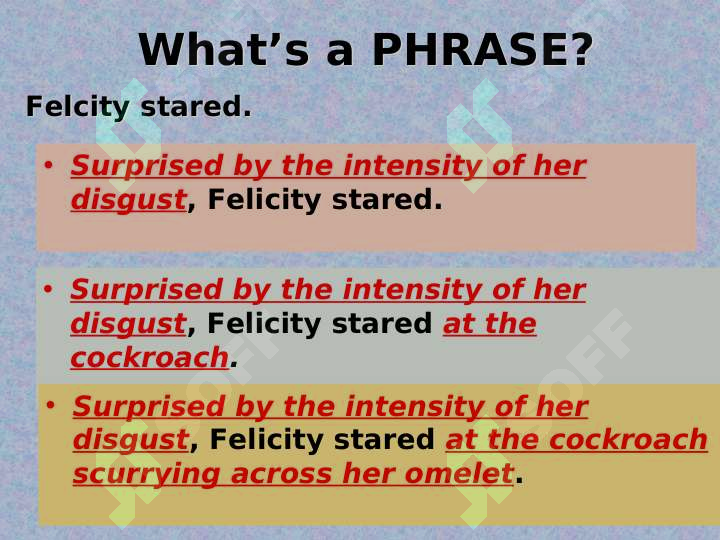 What’s a PHRASE?

Felcity stared.

• Surprised by the intensity of her disgust, Felicity stared.

• Surprised by the intensity of her disgust, Felicity stared at the cockroach.

• Surprised by the intensity of her disgust, Felicity stared at the cockroach scurrying across her omelet.